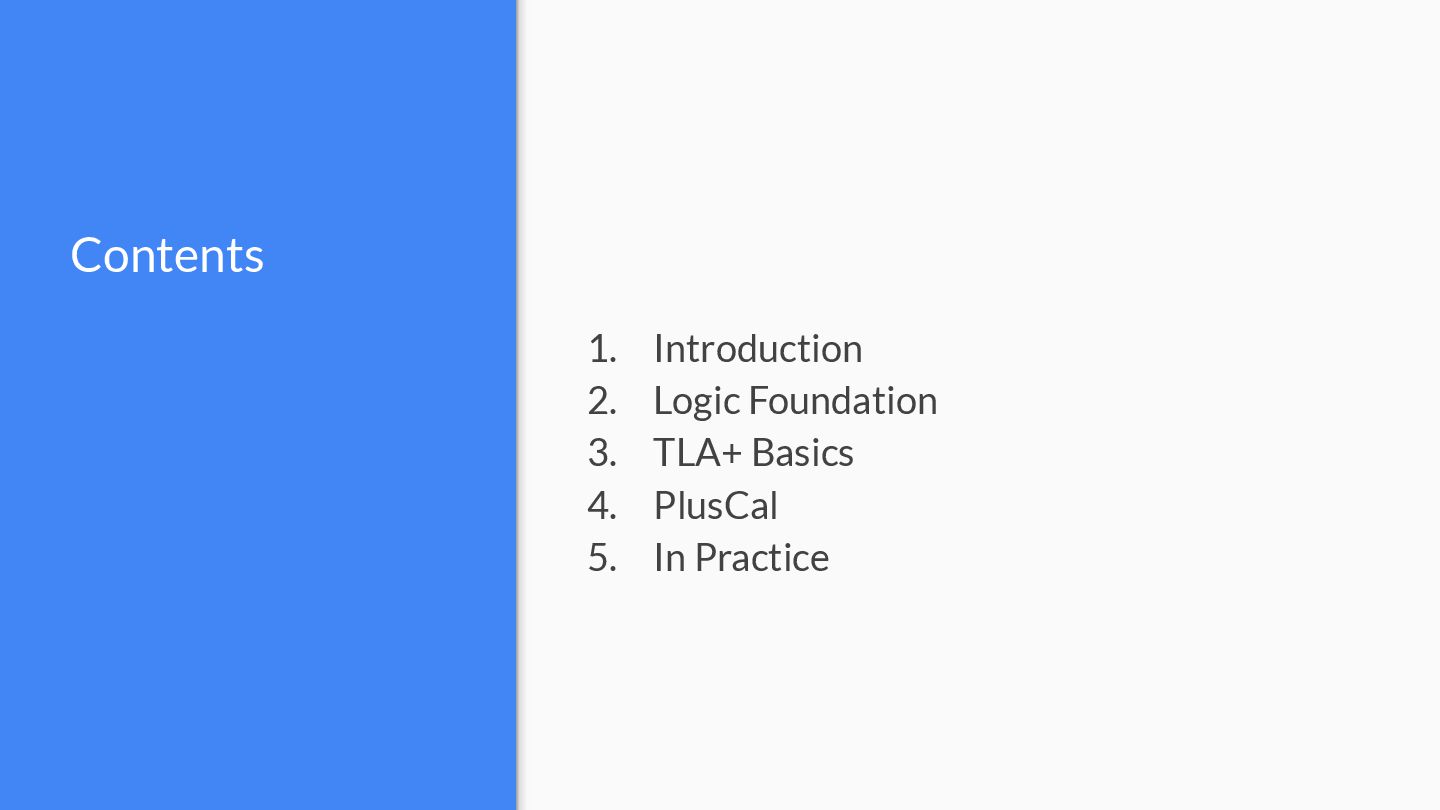 Contents

1. Introduction
2. Logic Foundation
3. TLA+ Basics
4. PlusCal
5. In Practice